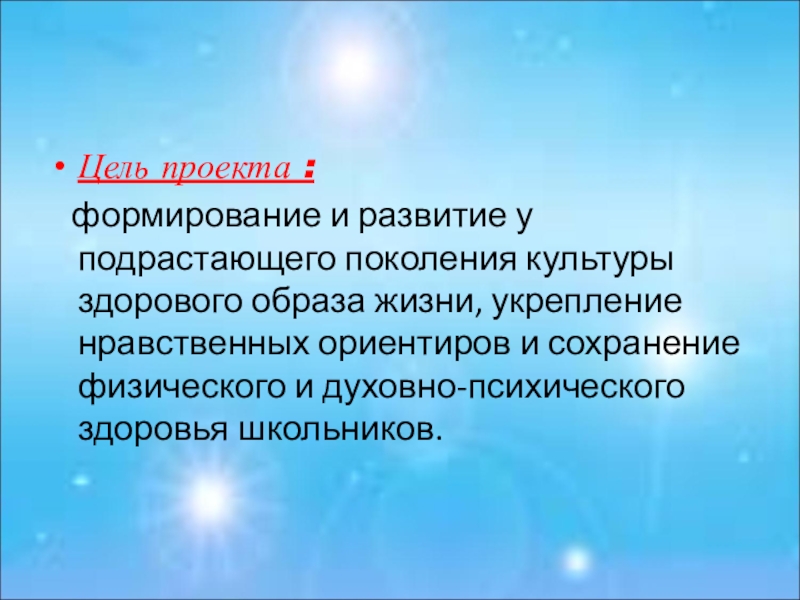 • Цель проекта :
формирование и развитие у подрастающего поколения культуры здорового образа жизни, укрепление нравственных ориентиров и сохранение физического и духовно-психического здоровья школьников.